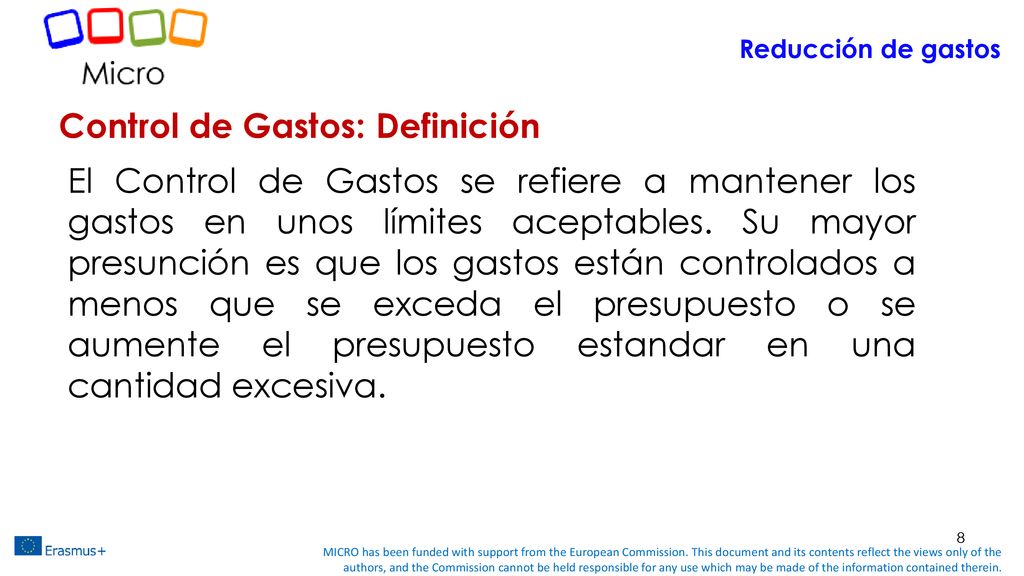 Micro

Reducción de gastos

Control de Gastos: Definición

El Control de Gastos se refiere a mantener los gastos en unos límites aceptables. Su mayor presunción es que los gastos están controlados a menos que se exceda el presupuesto o se aumente el presupuesto estandar en una cantidad excesiva.

8

Erasmus+

MICRO has been funded with support from the European Commission. This document and its contents reflect the views only of the authors, and the Commission cannot be held responsible for any use which may be made of the information contained therein.